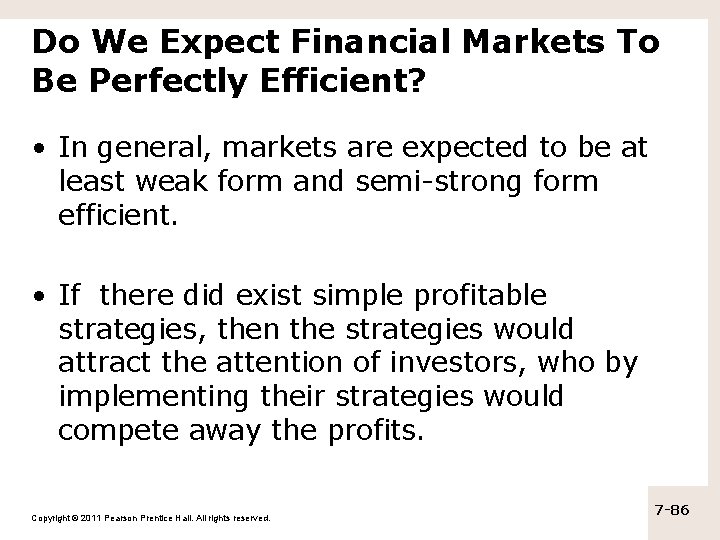 Do We Expect Financial Markets To Be Perfectly Efficient?

• In general, markets are expected to be at least weak form and semi-strong form efficient.

• If there did exist simple profitable strategies, then the strategies would attract the attention of investors, who by implementing their strategies would compete away the profits.

Copyright © 2011 Pearson Prentice Hall. All rights reserved.

7-86